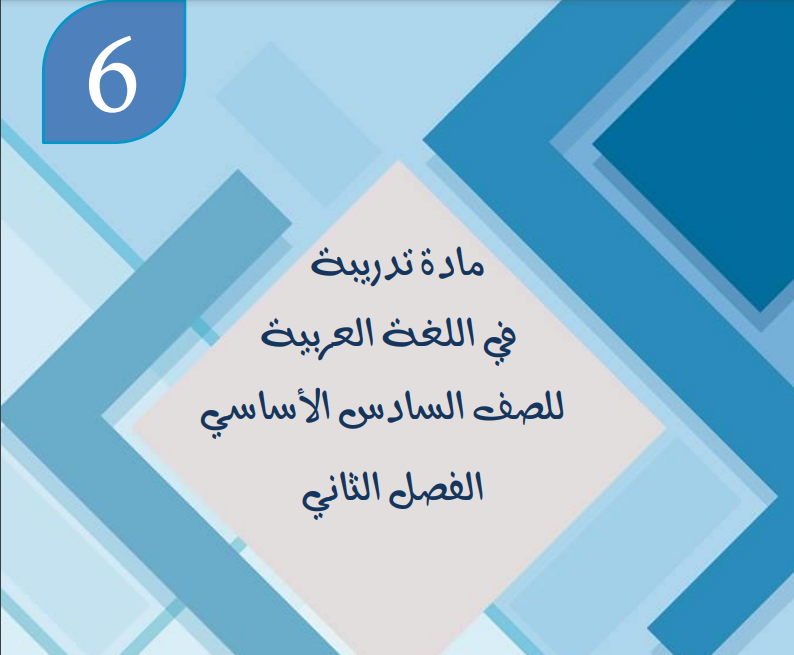 6

مادة تدريبية
في اللغة العربية
للصف السادس الأساسي
الفصل الثاني